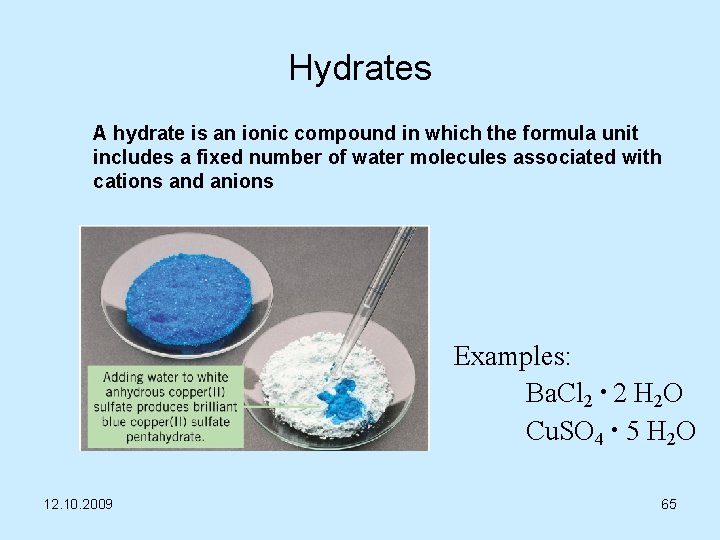 Hydrates

A hydrate is an ionic compound in which the formula unit includes a fixed number of water molecules associated with cations and anions

Adding water to white anhydrous copper(II) sulfate produces brilliant blue copper(II) sulfate pentahydrate.

Examples:
$BaCl_2 \cdot 2\ H_2O$
$CuSO_4 \cdot 5\ H_2O$

12.10.2009

65